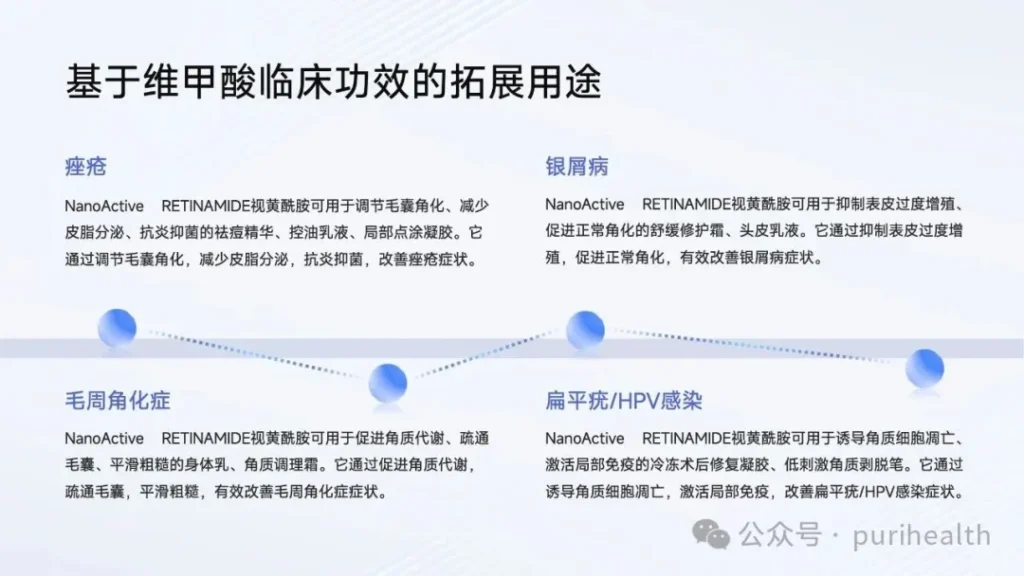 基于维甲酸临床功效的拓展用途

痤疮

NanoActive RETINAMIDE视黄酰胺可用于调节毛囊角化、减少皮脂分泌、抗炎抑菌的祛痘精华、控油乳液、局部点涂凝胶。它通过调节毛囊角化，减少皮脂分泌，抗炎抑菌，改善痤疮症状。

银屑病

NanoActive RETINAMIDE视黄酰胺可用于抑制表皮过度增殖、促进正常角化的舒缓修护霜、头皮乳液。它通过抑制表皮过度增殖，促进正常角化，有效改善银屑病症状。

毛周角化症

NanoActive RETINAMIDE视黄酰胺可用于促进角质代谢、疏通毛囊、平滑粗糙的身体乳、角质调理霜。它通过促进角质代谢，疏通毛囊，平滑粗糙，有效改善毛周角化症症状。

扁平疣/HPV感染

NanoActive RETINAMIDE视黄酰胺可用于诱导角质细胞凋亡、激活局部免疫的冷冻术后修复凝胶、低刺激角质剥脱笔。它通过诱导角质细胞凋亡，激活局部免疫，改善扁平疣/HPV感染症状。

公众号 · purihealth